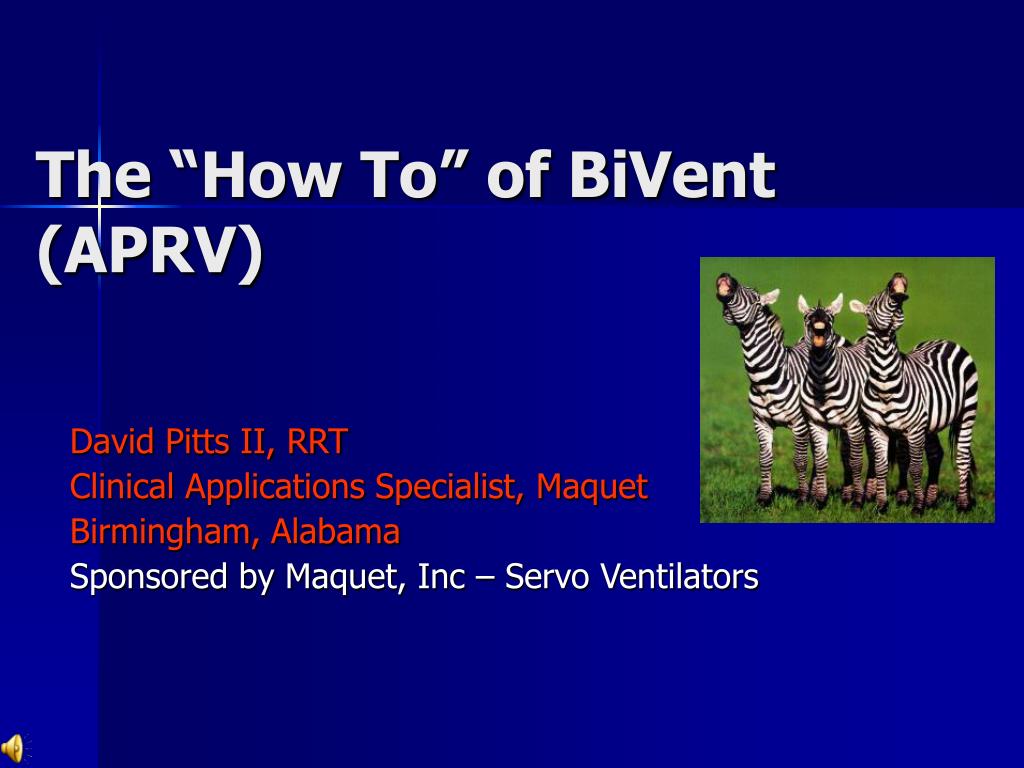 The “How To” of BiVent (APRV)

David Pitts II, RRT
Clinical Applications Specialist, Maquet
Birmingham, Alabama
Sponsored by Maquet, Inc – Servo Ventilators